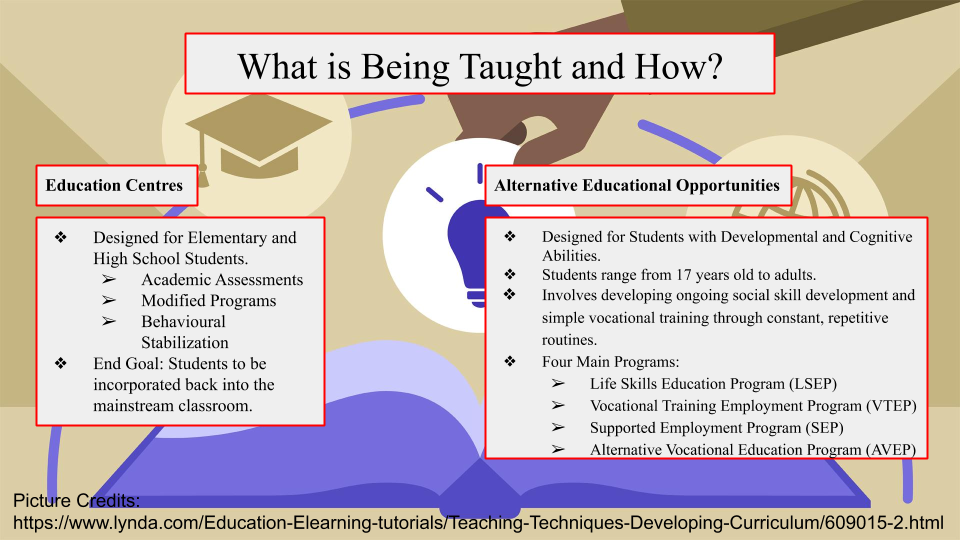 What is Being Taught and How?

Education Centres

❖ Designed for Elementary and High School Students.
➢ Academic Assessments
➢ Modified Programs
➢ Behavioural Stabilization
❖ End Goal: Students to be incorporated back into the mainstream classroom.

Alternative Educational Opportunities

❖ Designed for Students with Developmental and Cognitive Abilities.
❖ Students range from 17 years old to adults.
❖ Involves developing ongoing social skill development and simple vocational training through constant, repetitive routines.
❖ Four Main Programs:
➢ Life Skills Education Program (LSEP)
➢ Vocational Training Employment Program (VTEP)
➢ Supported Employment Program (SEP)
➢ Alternative Vocational Education Program (AVEP)

Picture Credits:
https://www.lynda.com/Education-Elearning-tutorials/Teaching-Techniques-Developing-Curriculum/609015-2.html